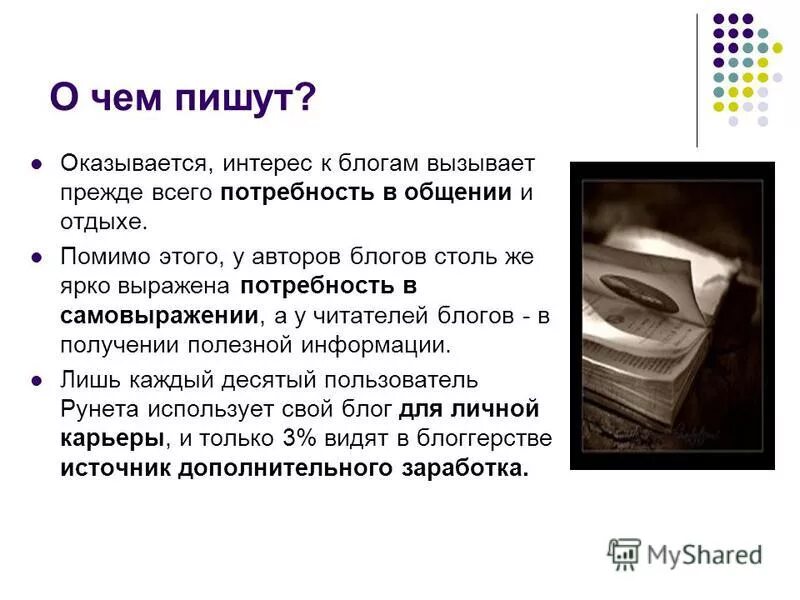 О чем пишут?

Оказывается, интерес к блогам вызывает прежде всего потребность в общении и отдыхе.

Помимо этого, у авторов блогов столь же ярко выражена потребность в самовыражении, а у читателей блогов - в получении полезной информации.

Лишь каждый десятый пользователь Рунета использует свой блог для личной карьеры, и только 3% видят в блоггерстве источник дополнительного заработка.

MyShared